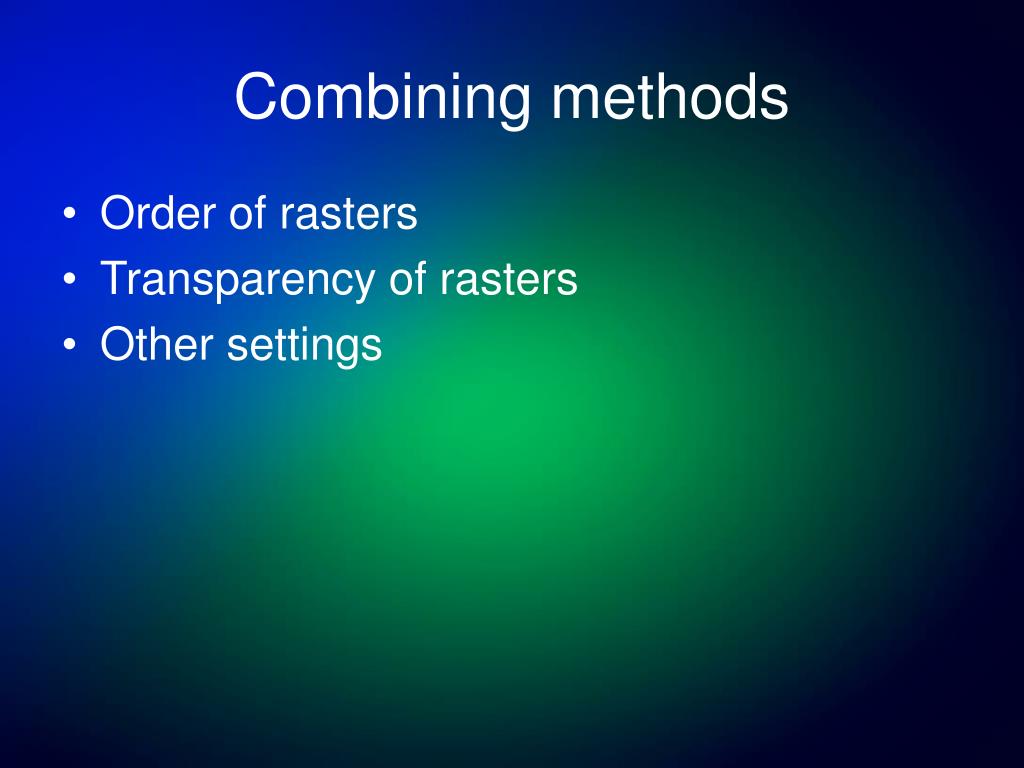 Combining methods

• Order of rasters
• Transparency of rasters
• Other settings